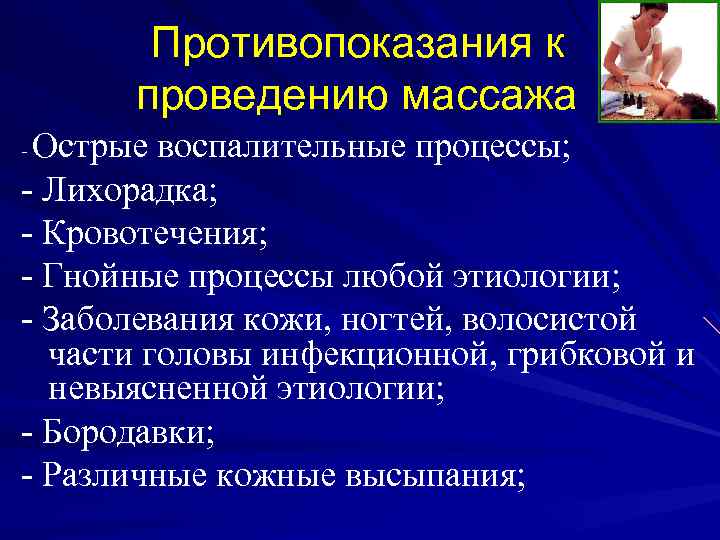 Противопоказания к проведению массажа

-Острые воспалительные процессы;

- Лихорадка;

- Кровотечения;

- Гнойные процессы любой этиологии;

- Заболевания кожи, ногтей, волосистой части головы инфекционной, грибковой и невыясненной этиологии;

- Бородавки;

- Различные кожные высыпания;